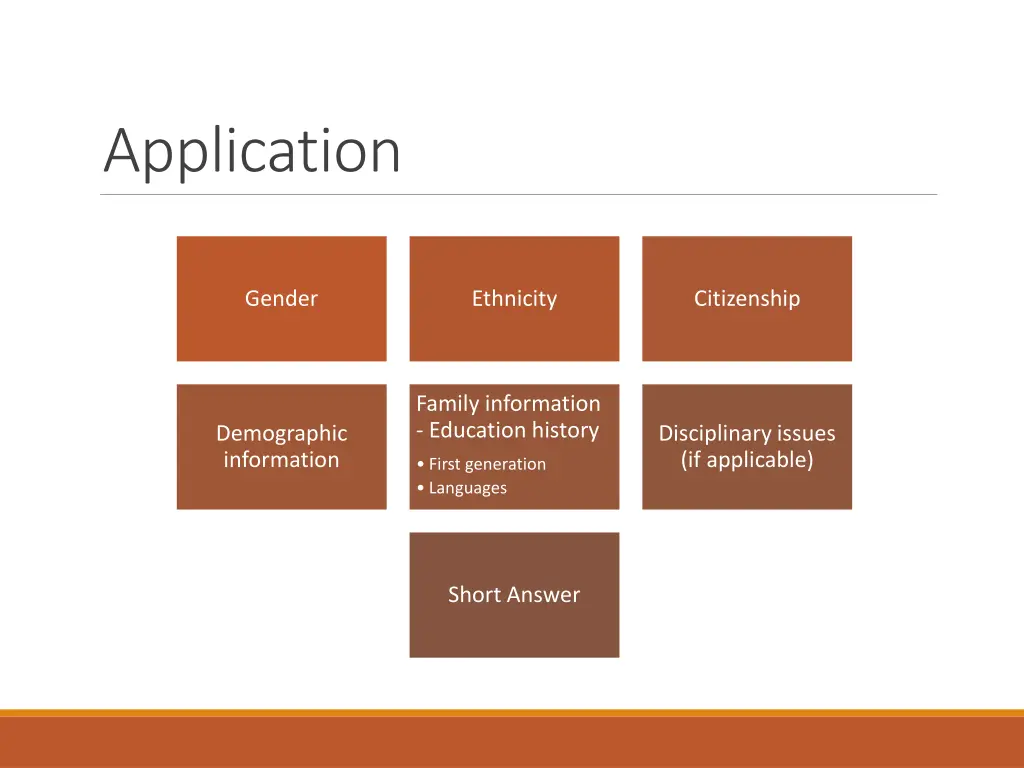 Application

Gender

Ethnicity

Citizenship

Demographic information

Family information - Education history
• First generation
• Languages

Disciplinary issues (if applicable)

Short Answer